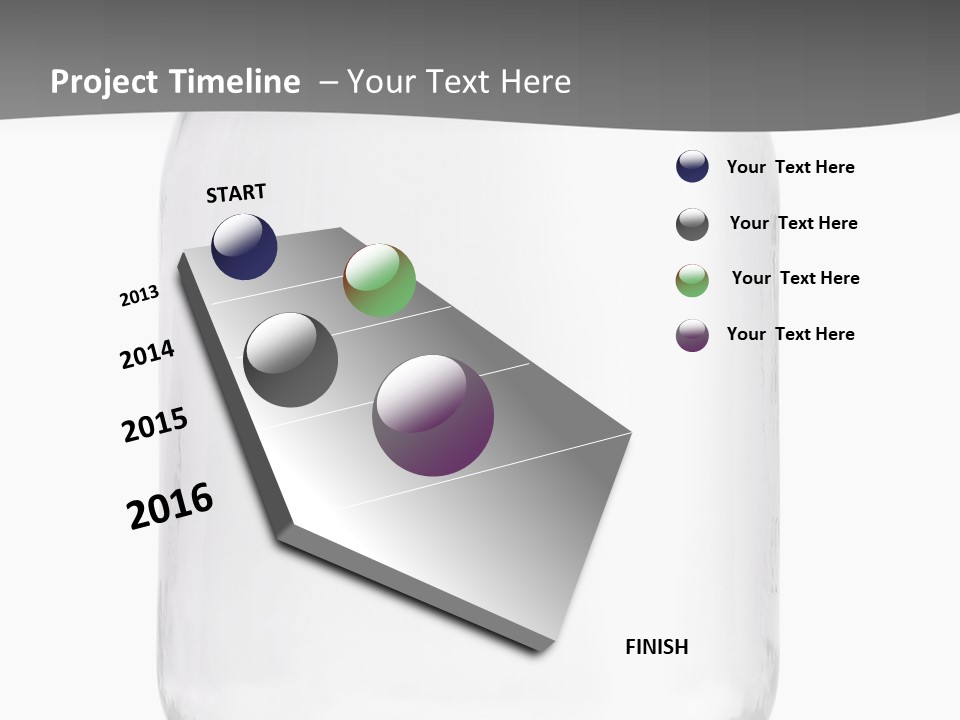 Project Timeline – Your Text Here

START

2013

2014

2015

2016

FINISH

Your Text Here

Your Text Here

Your Text Here

Your Text Here